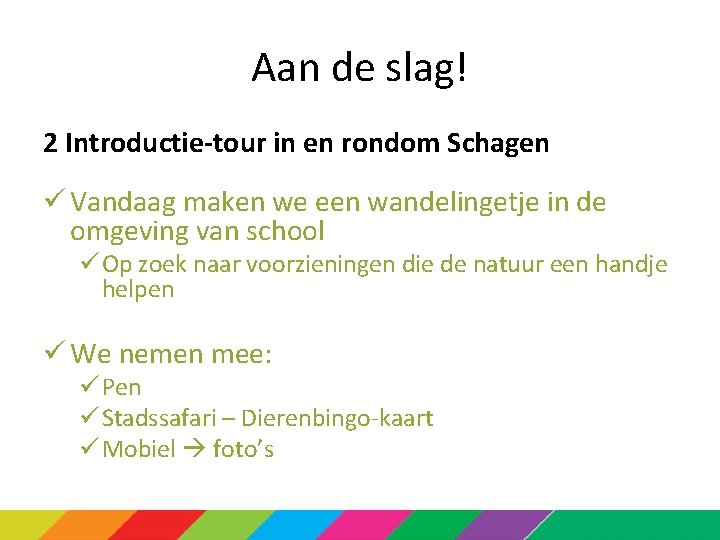 Aan de slag!

2 Introductie-tour in en rondom Schagen

✓ Vandaag maken we een wandelingetje in de omgeving van school

✓ Op zoek naar voorzieningen die de natuur een handje helpen

✓ We nemen mee:

✓ Pen

✓ Stadssafari – Dierenbingo-kaart

✓ Mobiel → foto's